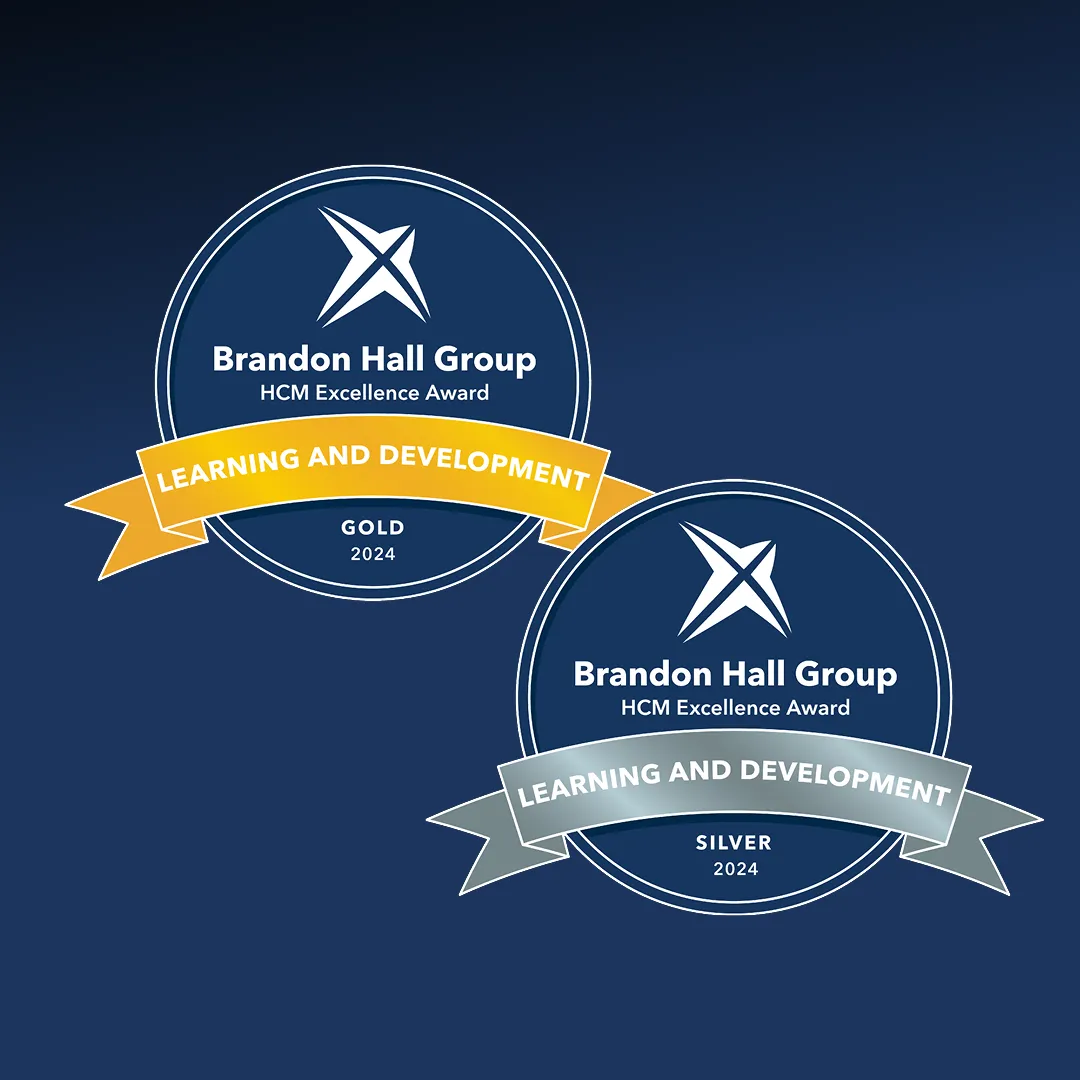 Brandon Hall Group
HCM Excellence Award
LEARNING AND DEVELOPMENT
GOLD
2024

Brandon Hall Group
HCM Excellence Award
LEARNING AND DEVELOPMENT
SILVER
2024